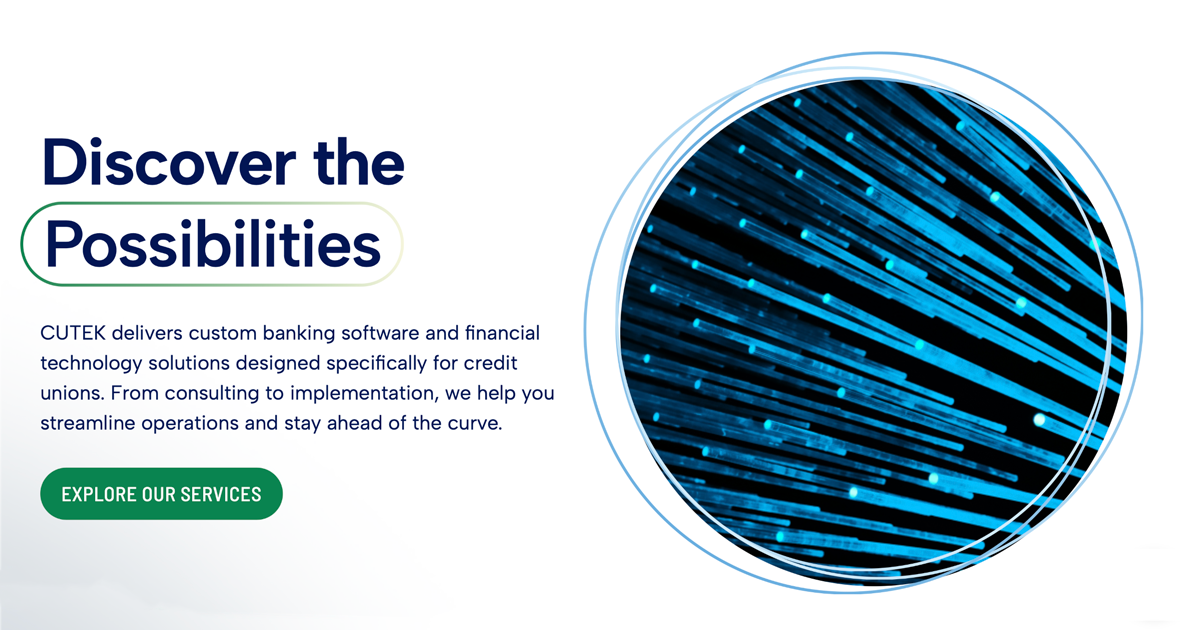 Discover the Possibilities

CUTEK delivers custom banking software and financial technology solutions designed specifically for credit unions. From consulting to implementation, we help you streamline operations and stay ahead of the curve.

EXPLORE OUR SERVICES